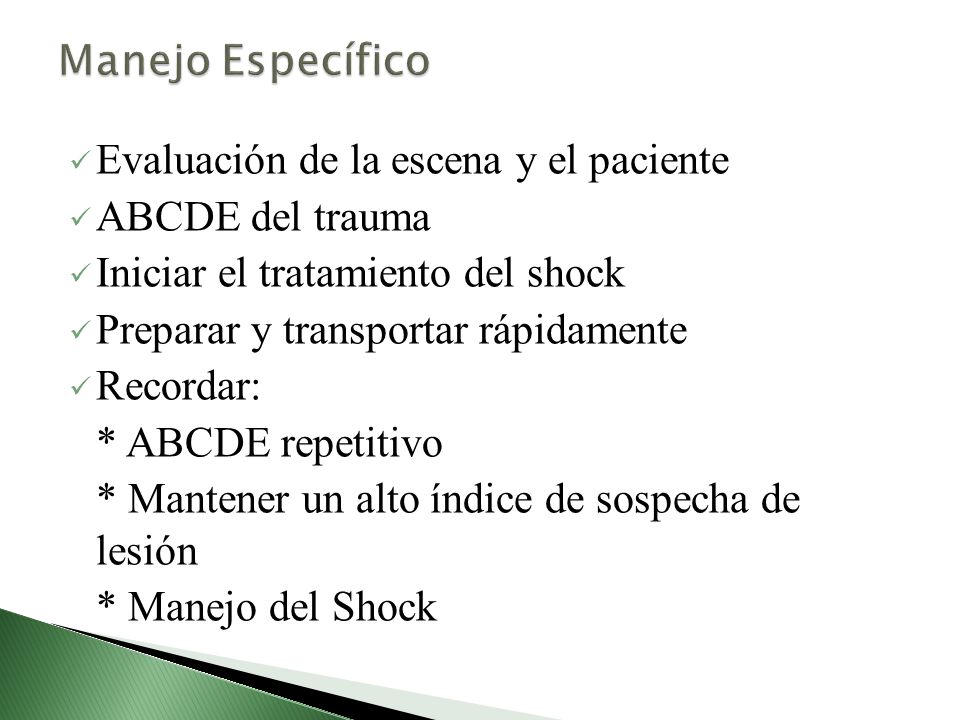 Manejo Específico

✓ Evaluación de la escena y el paciente
✓ ABCDE del trauma
✓ Iniciar el tratamiento del shock
✓ Preparar y transportar rápidamente
✓ Recordar:
* ABCDE repetitivo
* Mantener un alto índice de sospecha de lesión
* Manejo del Shock